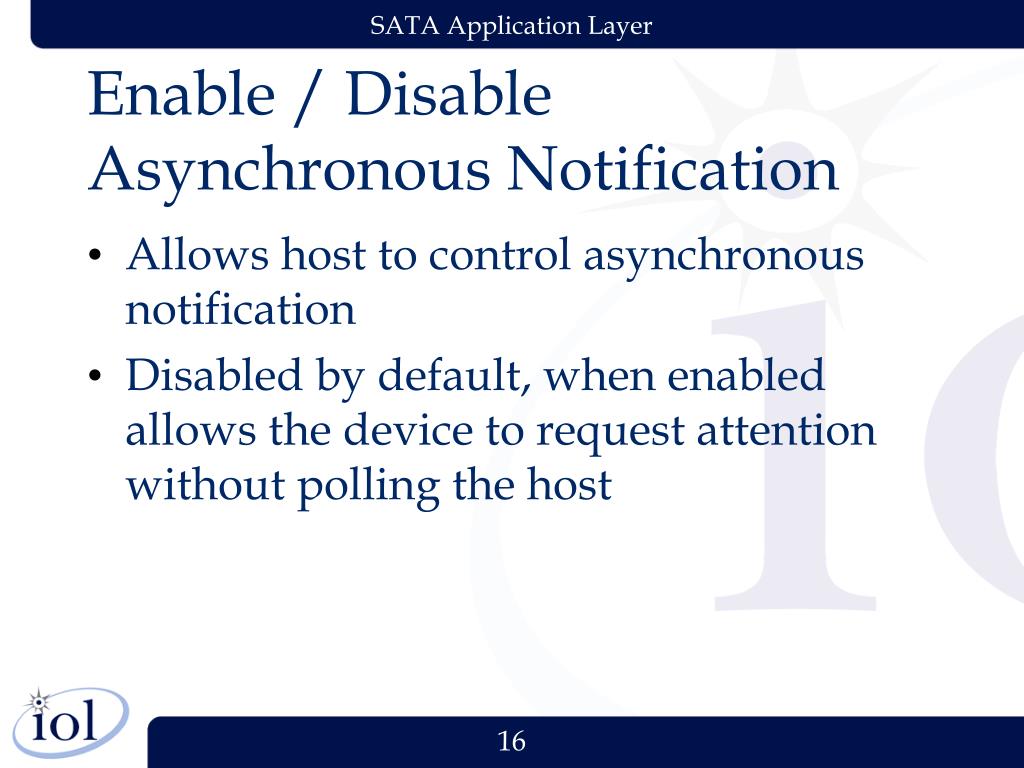 SATA Application Layer

Enable / Disable Asynchronous Notification

• Allows host to control asynchronous notification
• Disabled by default, when enabled allows the device to request attention without polling the host

iol

16